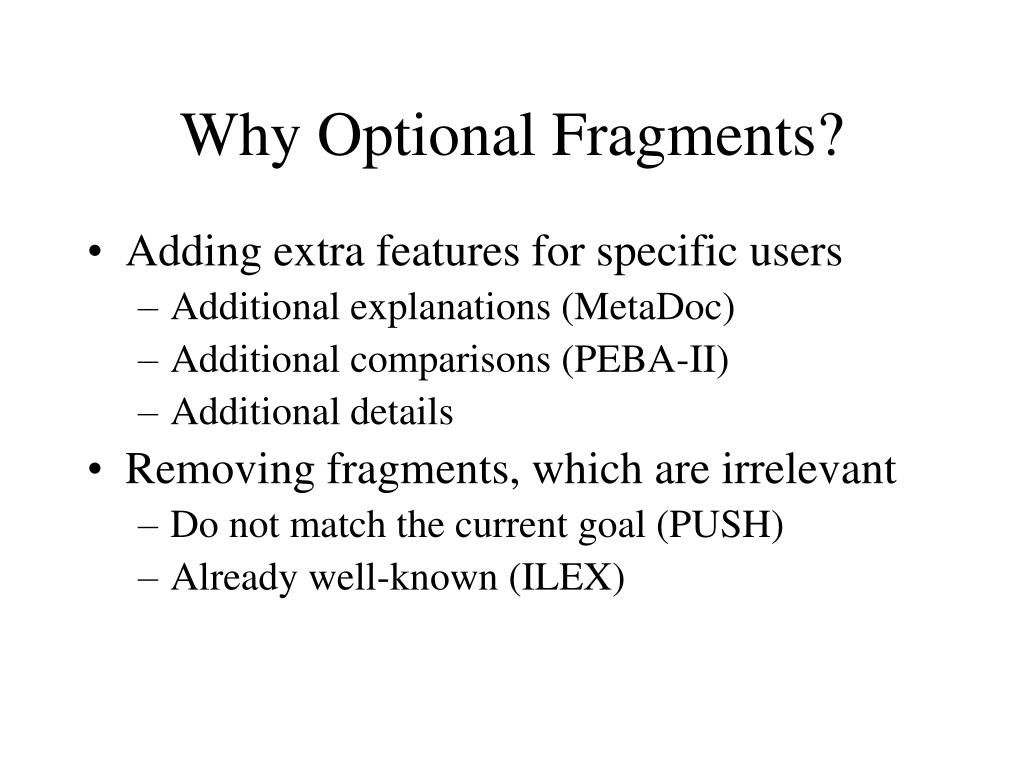 Why Optional Fragments?

• Adding extra features for specific users
– Additional explanations (MetaDoc)
– Additional comparisons (PEBA-II)
– Additional details
• Removing fragments, which are irrelevant
– Do not match the current goal (PUSH)
– Already well-known (ILEX)